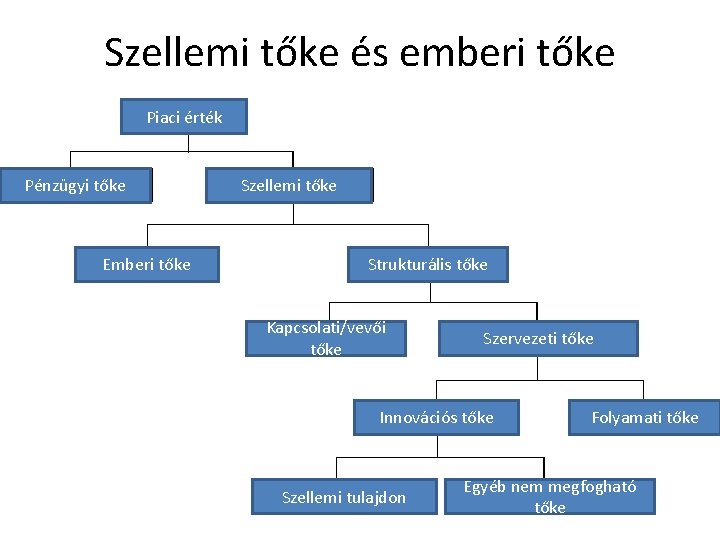 Szellemi tőke és emberi tőke

Piaci érték

Pénzügyi tőke

Szellemi tőke

Emberi tőke

Strukturális tőke

Kapcsolati/vevői tőke

Szervezeti tőke

Innovációs tőke

Folyamati tőke

Szellemi tulajdon

Egyéb nem megfogható tőke